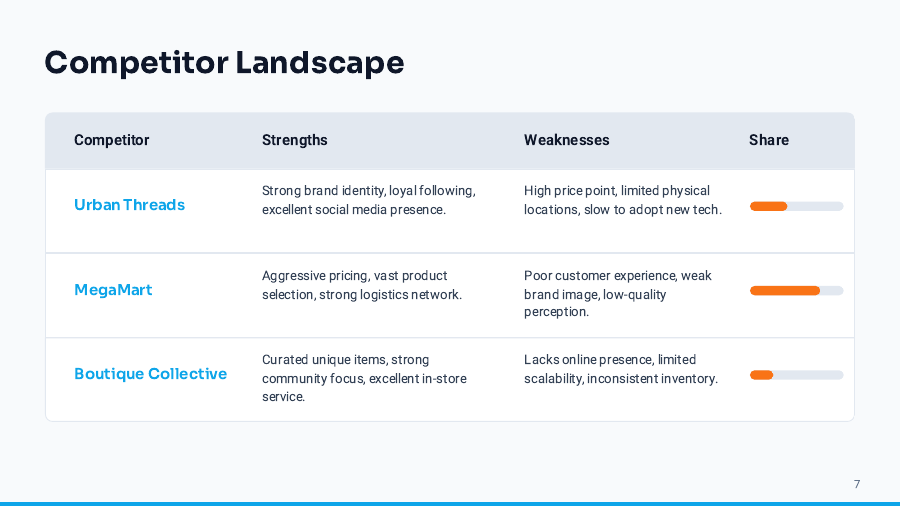 Competitor Landscape

| Competitor | Strengths | Weaknesses | Share |
|---|---|---|---|
| Urban Threads | Strong brand identity, loyal following, excellent social media presence. | High price point, limited physical locations, slow to adopt new tech. | |
| MegaMart | Aggressive pricing, vast product selection, strong logistics network. | Poor customer experience, weak brand image, low-quality perception. | |
| Boutique Collective | Curated unique items, strong community focus, excellent in-store service. | Lacks online presence, limited scalability, inconsistent inventory. | |

7